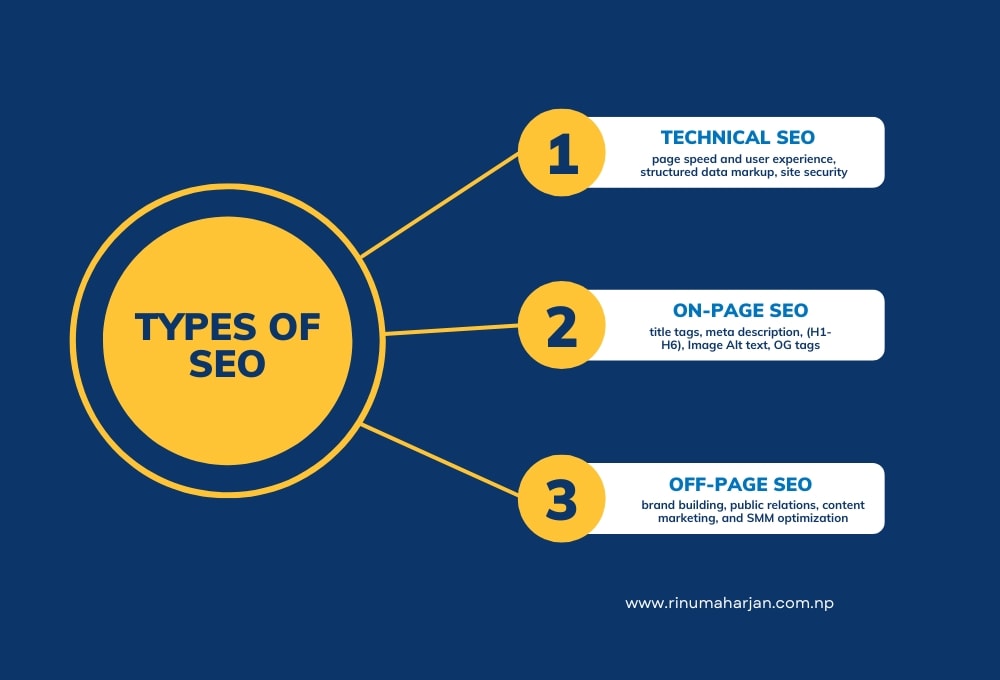 TYPES OF SEO

1
TECHNICAL SEO
page speed and user experience, structured data markup, site security

2
ON-PAGE SEO
title tags, meta description, (H1-H6), Image Alt text, OG tags

3
OFF-PAGE SEO
brand building, public relations, content marketing, and SMM optimization

www.rinumaharjan.com.np